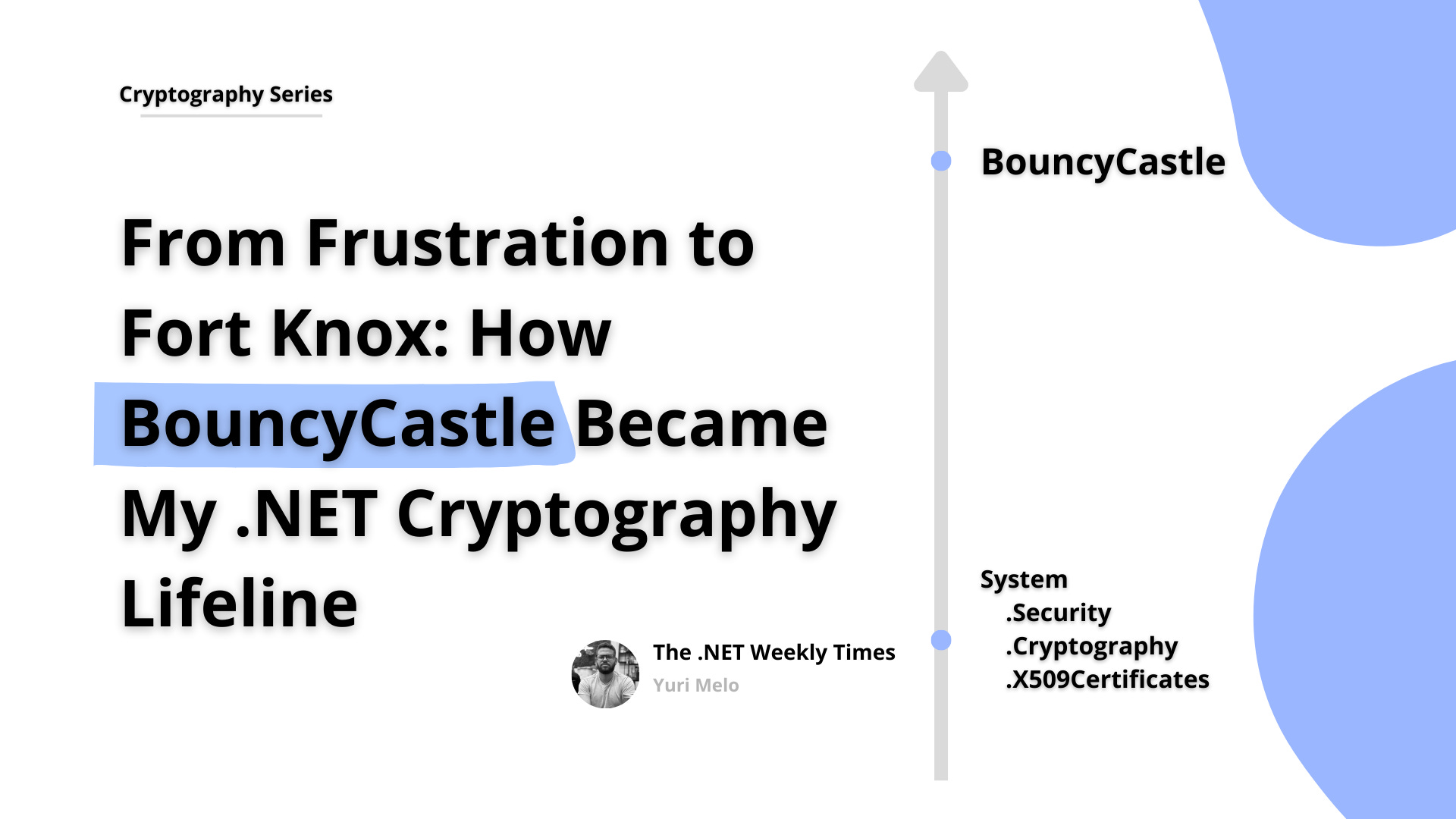 Cryptography Series

From Frustration to Fort Knox: How BouncyCastle Became My .NET Cryptography Lifeline

The .NET Weekly Times
Yuri Melo

BouncyCastle

System
.Security
.Cryptography
.X509Certificates